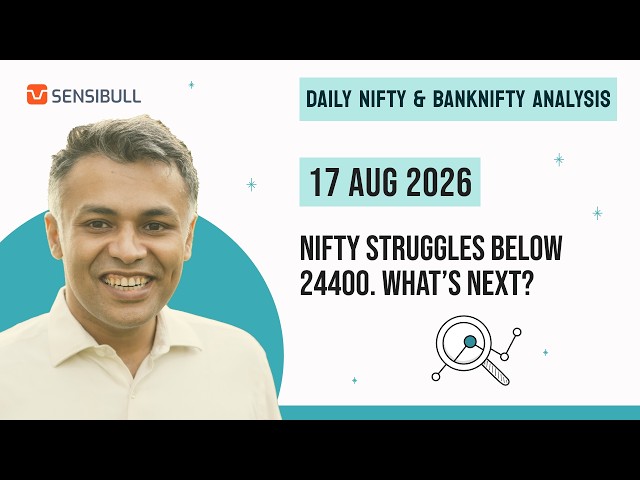 SENSIBULL

DAILY NIFTY & BANKNIFTY ANALYSIS

17 AUG 2026

NIFTY STRUGGLES BELOW 24400. WHAT'S NEXT?